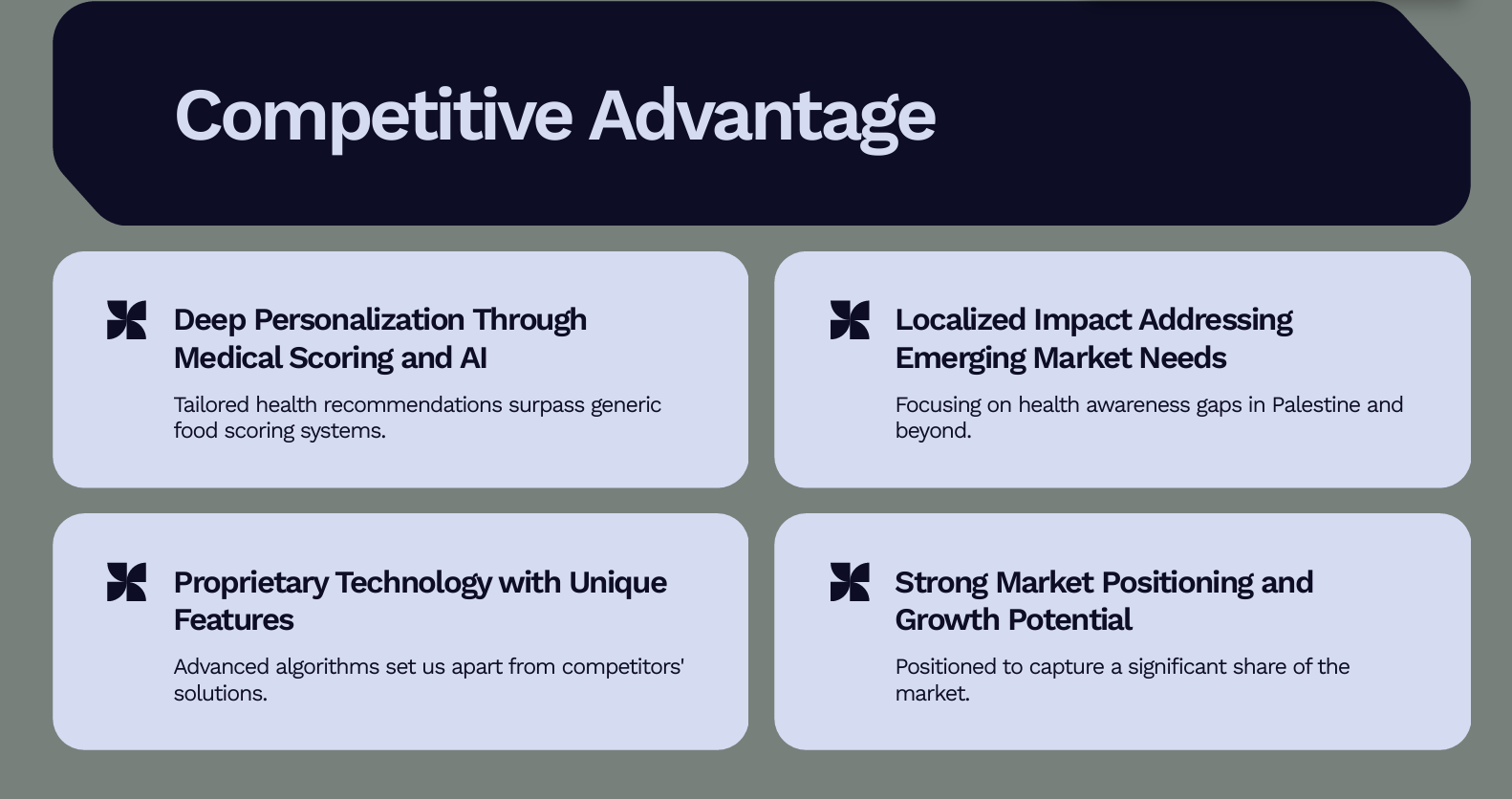 Competitive Advantage

Deep Personalization Through Medical Scoring and AI

Tailored health recommendations surpass generic food scoring systems.

Localized Impact Addressing Emerging Market Needs

Focusing on health awareness gaps in Palestine and beyond.

Proprietary Technology with Unique Features

Advanced algorithms set us apart from competitors' solutions.

Strong Market Positioning and Growth Potential

Positioned to capture a significant share of the market.